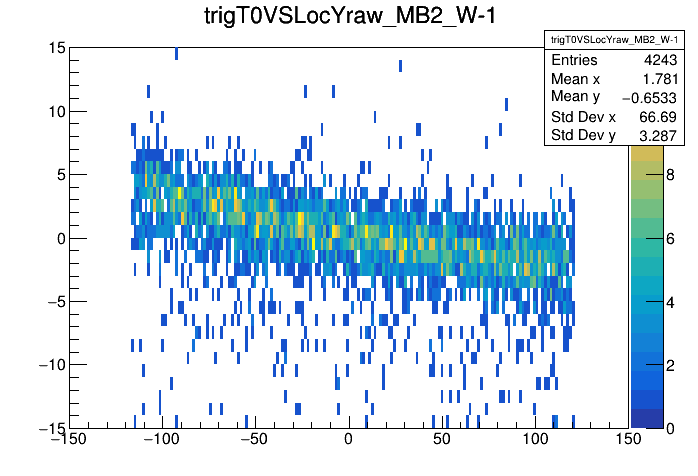 trigT0VSLocYraw_MB2_W-1

| trigT0VSLocYraw_MB2_W-1 | |
|---|---|
| Entries | 4243 |
| Mean x | 1.781 |
| Mean y | −0.6533 |
| Std Dev x | 66.69 |
| Std Dev y | 3.287 |

15
10
5
0
−5
−10
−15

−150 −100 −50 0 50 100 150

8
6
4
2
0